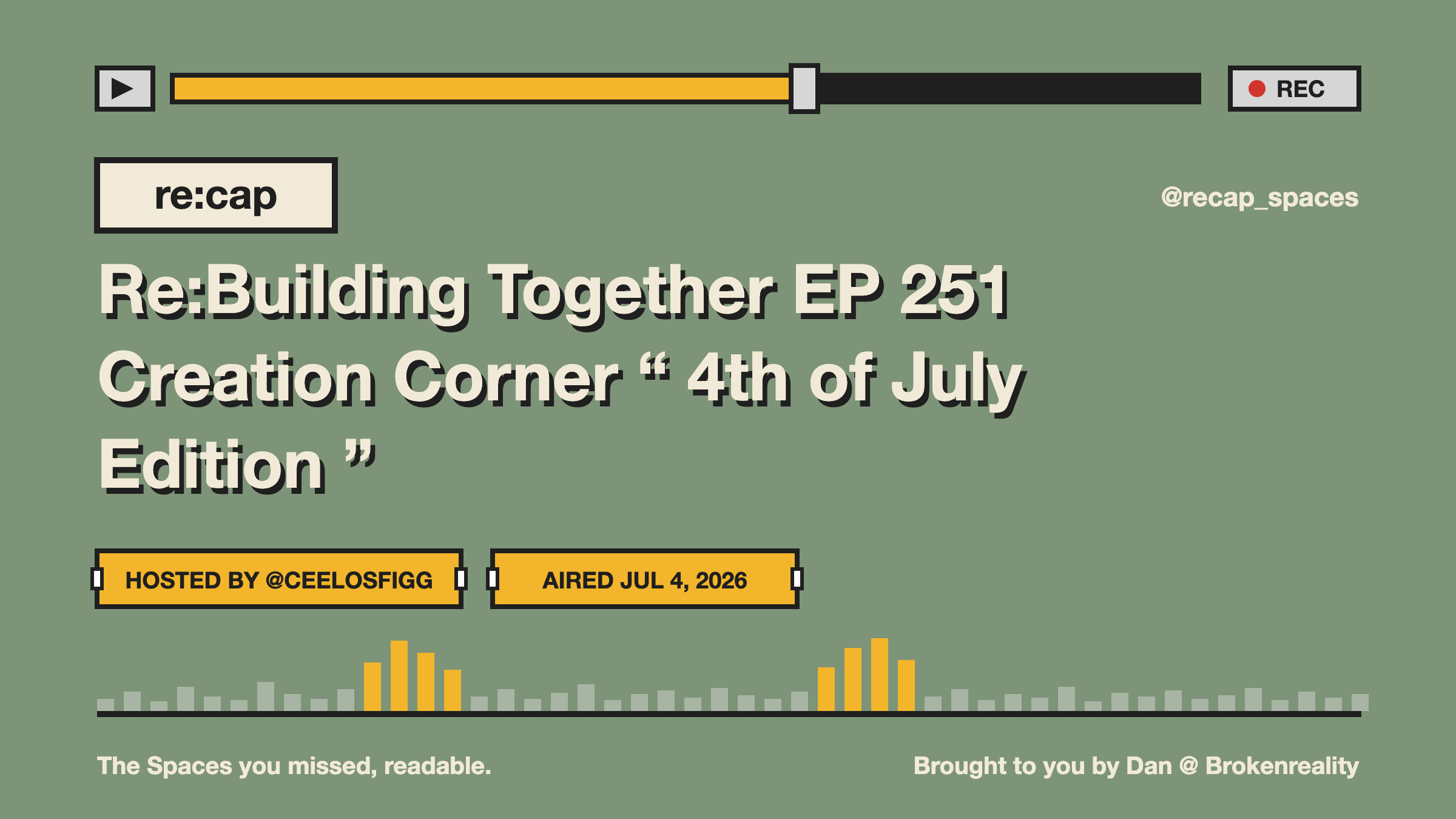 REC

re:cap

@recap_spaces

Re:Building Together EP 251 Creation Corner “ 4th of July Edition ”

HOSTED BY @CEELOSFIGG

AIRED JUL 4, 2026

The Spaces you missed, readable.

Brought to you by Dan @ Brokenreality